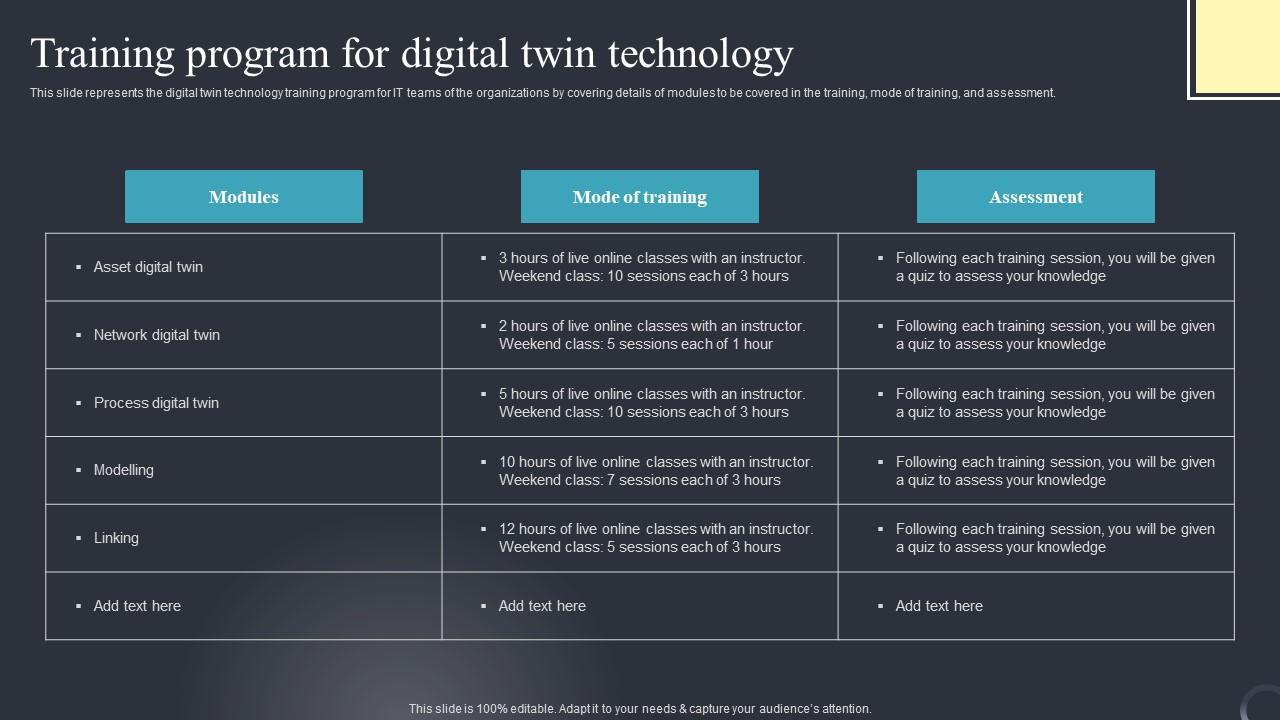 Training program for digital twin technology

This slide represents the digital twin technology training program for IT teams of the organizations by covering details of modules to be covered in the training, mode of training, and assessment.

| Modules | Mode of training | Assessment |
|---|---|---|
| ▪ Asset digital twin | ▪ 3 hours of live online classes with an instructor. Weekend class: 10 sessions each of 3 hours | ▪ Following each training session, you will be given a quiz to assess your knowledge |
| ▪ Network digital twin | ▪ 2 hours of live online classes with an instructor. Weekend class: 5 sessions each of 1 hour | ▪ Following each training session, you will be given a quiz to assess your knowledge |
| ▪ Process digital twin | ▪ 5 hours of live online classes with an instructor. Weekend class: 10 sessions each of 3 hours | ▪ Following each training session, you will be given a quiz to assess your knowledge |
| ▪ Modelling | ▪ 10 hours of live online classes with an instructor. Weekend class: 7 sessions each of 3 hours | ▪ Following each training session, you will be given a quiz to assess your knowledge |
| ▪ Linking | ▪ 12 hours of live online classes with an instructor. Weekend class: 5 sessions each of 3 hours | ▪ Following each training session, you will be given a quiz to assess your knowledge |
| ▪ Add text here | ▪ Add text here | ▪ Add text here |

This slide is 100% editable. Adapt it to your needs & capture your audience's attention.